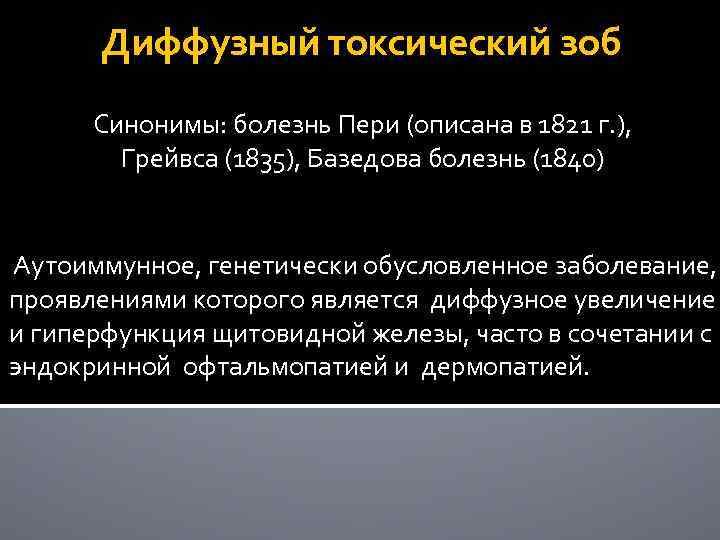 Диффузный токсический зоб

Синонимы: болезнь Пери (описана в 1821 г.), Грейвса (1835), Базедова болезнь (1840)

Аутоиммунное, генетически обусловленное заболевание, проявлениями которого является диффузное увеличение и гиперфункция щитовидной железы, часто в сочетании с эндокринной офтальмопатией и дермопатией.